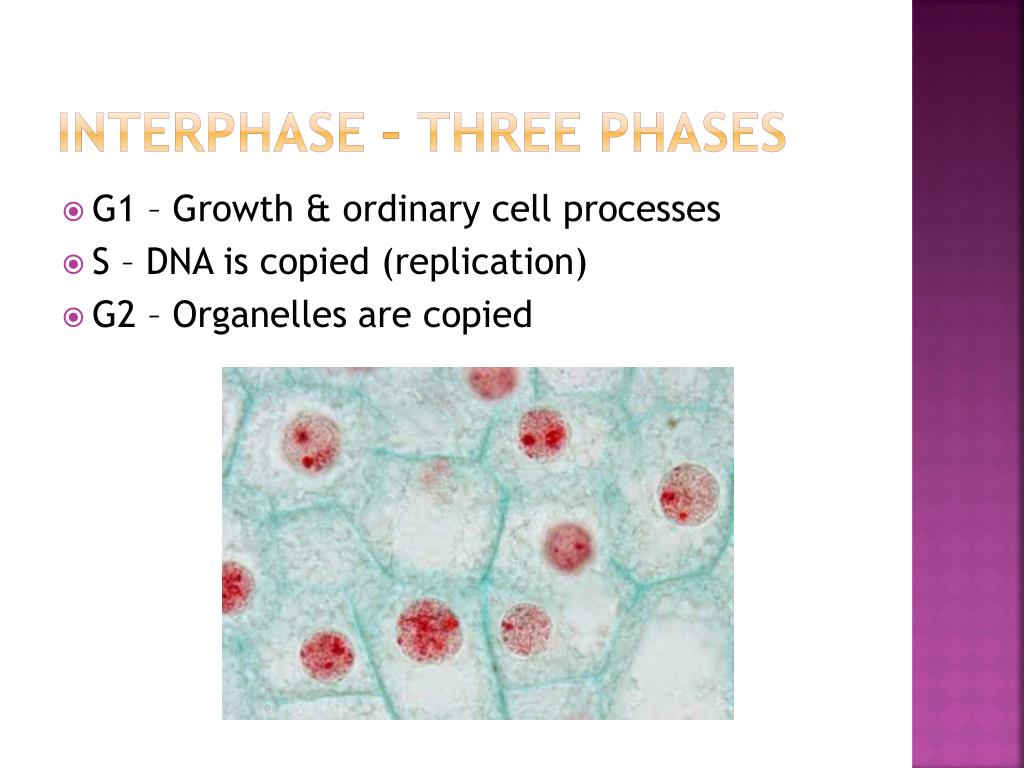 INTERPHASE – THREE PHASES

G1 – Growth & ordinary cell processes

S – DNA is copied (replication)

G2 – Organelles are copied